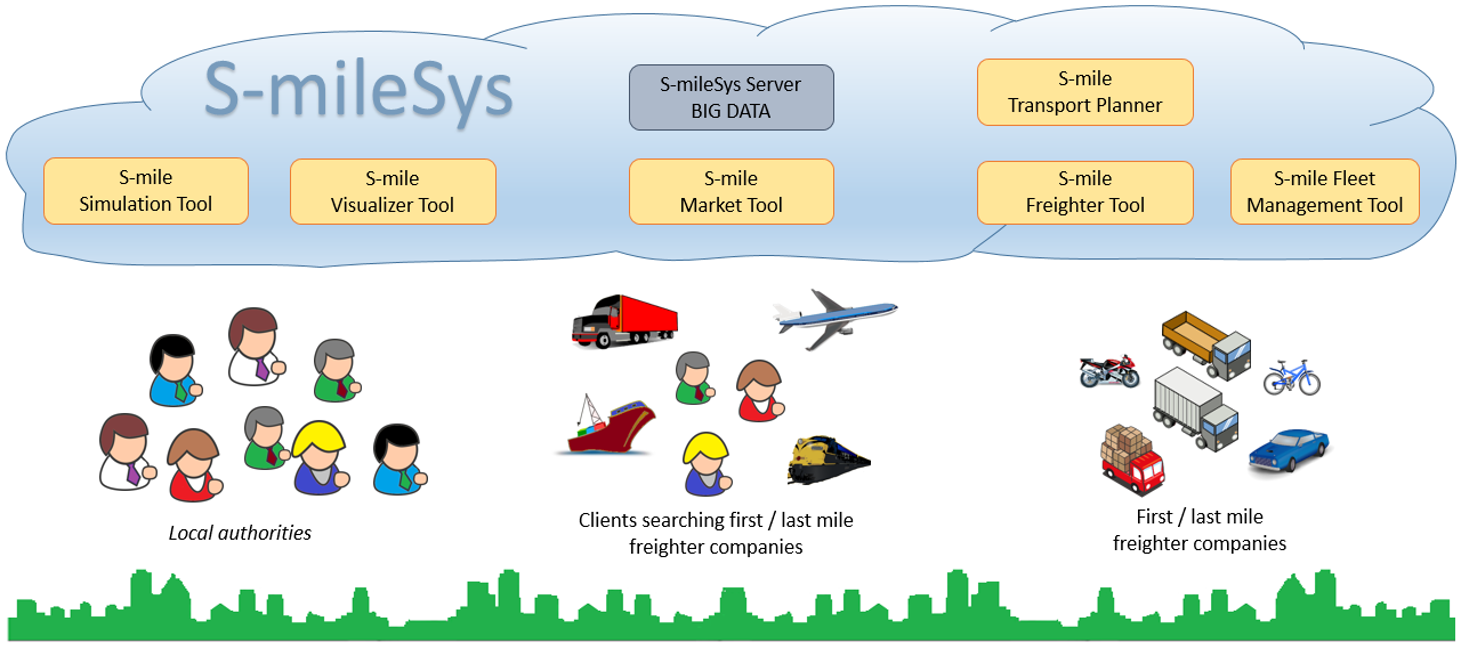 S-mileSys

S-mileSys Server
BIG DATA

S-mile
Transport Planner

S-mile
Simulation Tool

S-mile
Visualizer Tool

S-mile
Market Tool

S-mile
Freighter Tool

S-mile Fleet
Management Tool

Local authorities

Clients searching first / last mile freighter companies

First / last mile freighter companies